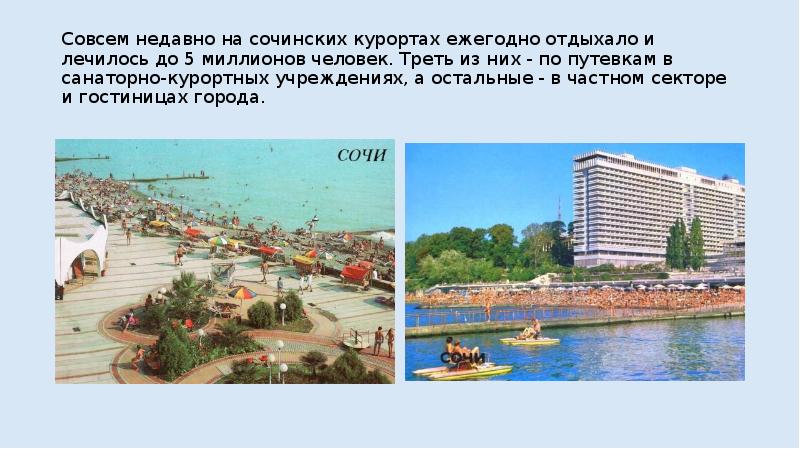 Совсем недавно на сочинских курортах ежегодно отдыхало и лечилось до 5 миллионов человек. Треть из них - по путевкам в санаторно-курортных учреждениях, а остальные - в частном секторе и гостиницах города.

СОЧИ

СОЧИ